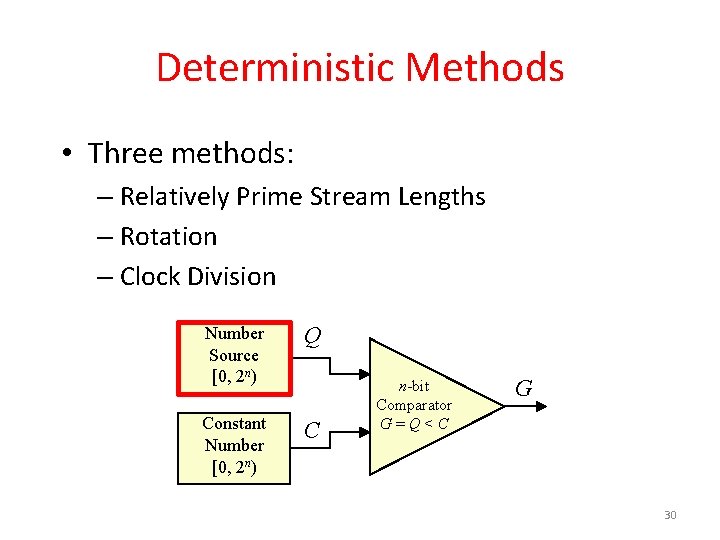 Deterministic Methods

• Three methods:
– Relatively Prime Stream Lengths
– Rotation
– Clock Division

Number Source $[0, 2^n)$

$Q$

Constant Number $[0, 2^n)$

$C$

$n$-bit Comparator $G = Q < C$

$G$

30